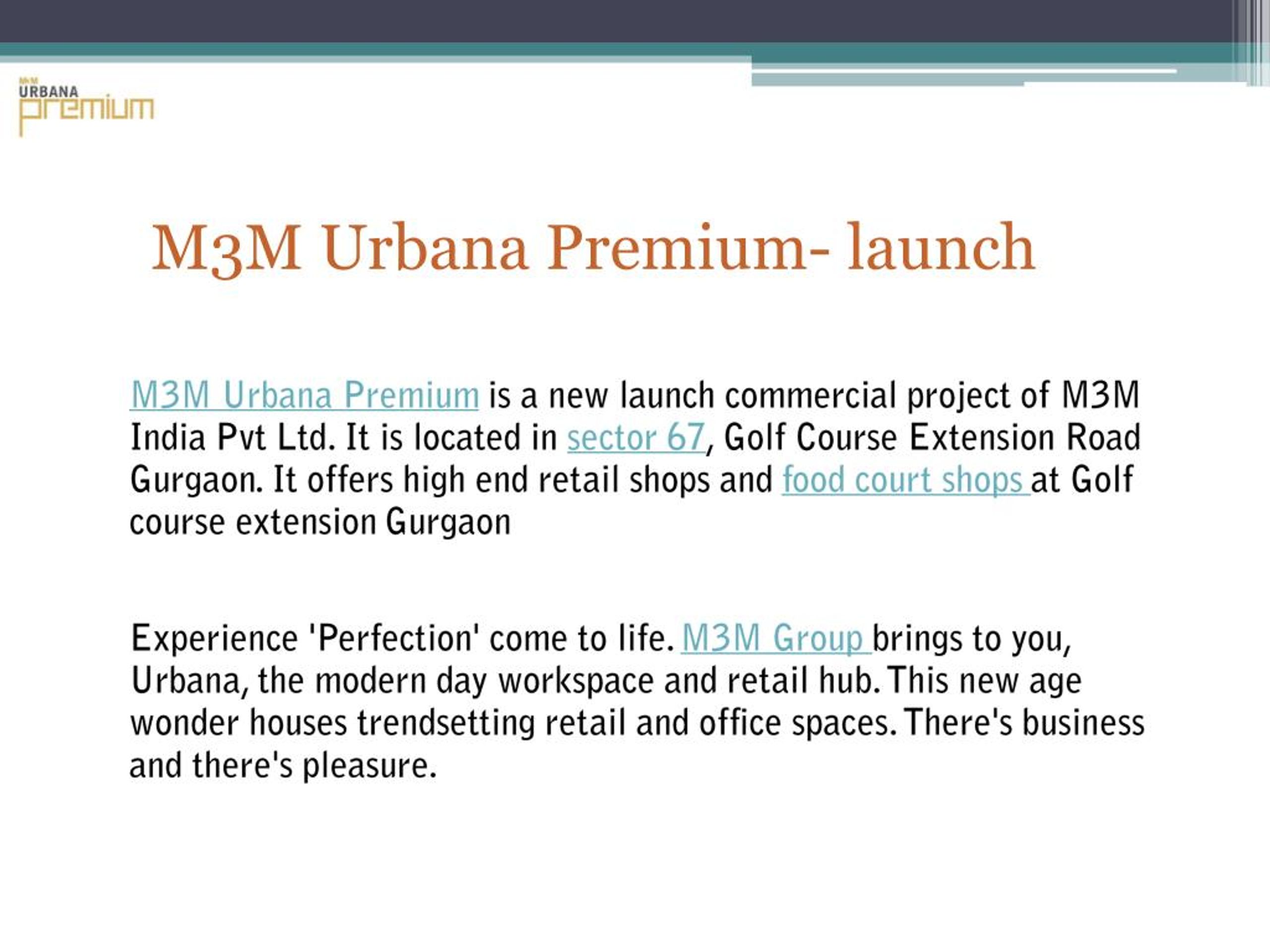 M3M
URBANA
premium

M3M Urbana Premium- launch

M3M Urbana Premium is a new launch commercial project of M3M India Pvt Ltd. It is located in sector 67, Golf Course Extension Road Gurgaon. It offers high end retail shops and food court shops at Golf course extension Gurgaon

Experience 'Perfection' come to life. M3M Group brings to you, Urbana, the modern day workspace and retail hub. This new age wonder houses trendsetting retail and office spaces. There's business and there's pleasure.